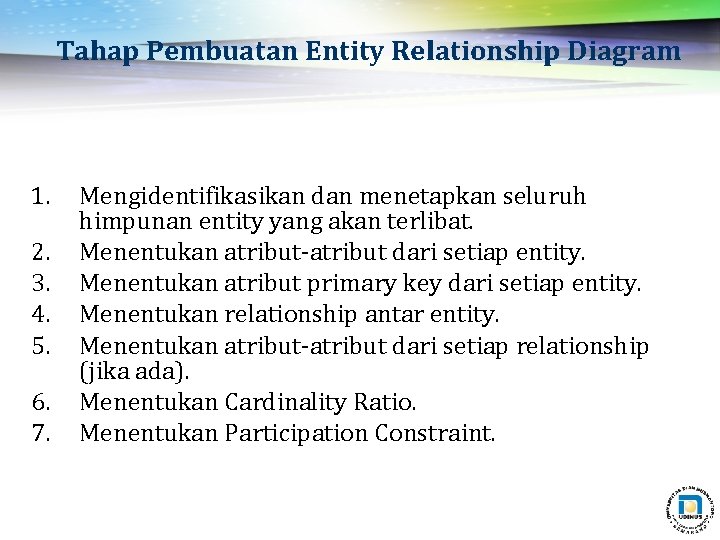 Tahap Pembuatan Entity Relationship Diagram

1. Mengidentifikasikan dan menetapkan seluruh himpunan entity yang akan terlibat.
2. Menentukan atribut-atribut dari setiap entity.
3. Menentukan atribut primary key dari setiap entity.
4. Menentukan relationship antar entity.
5. Menentukan atribut-atribut dari setiap relationship (jika ada).
6. Menentukan Cardinality Ratio.
7. Menentukan Participation Constraint.

UDINUS